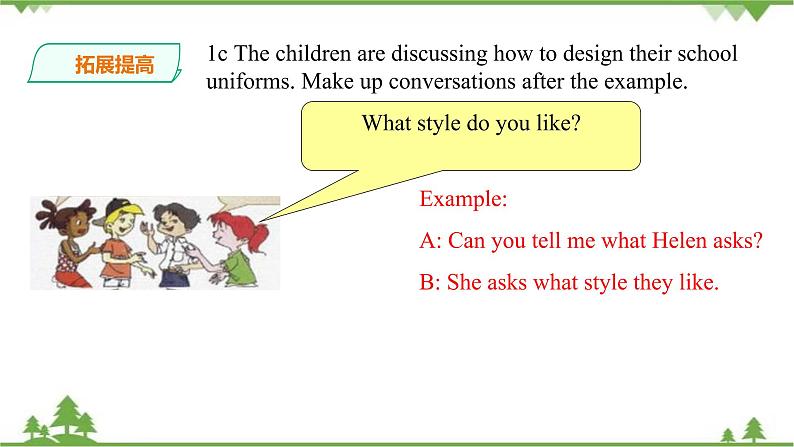 拓展提高

1c The children are discussing how to design their school uniforms. Make up conversations after the example.

What style do you like?

Example:

A: Can you tell me what Helen asks?

B: She asks what style they like.